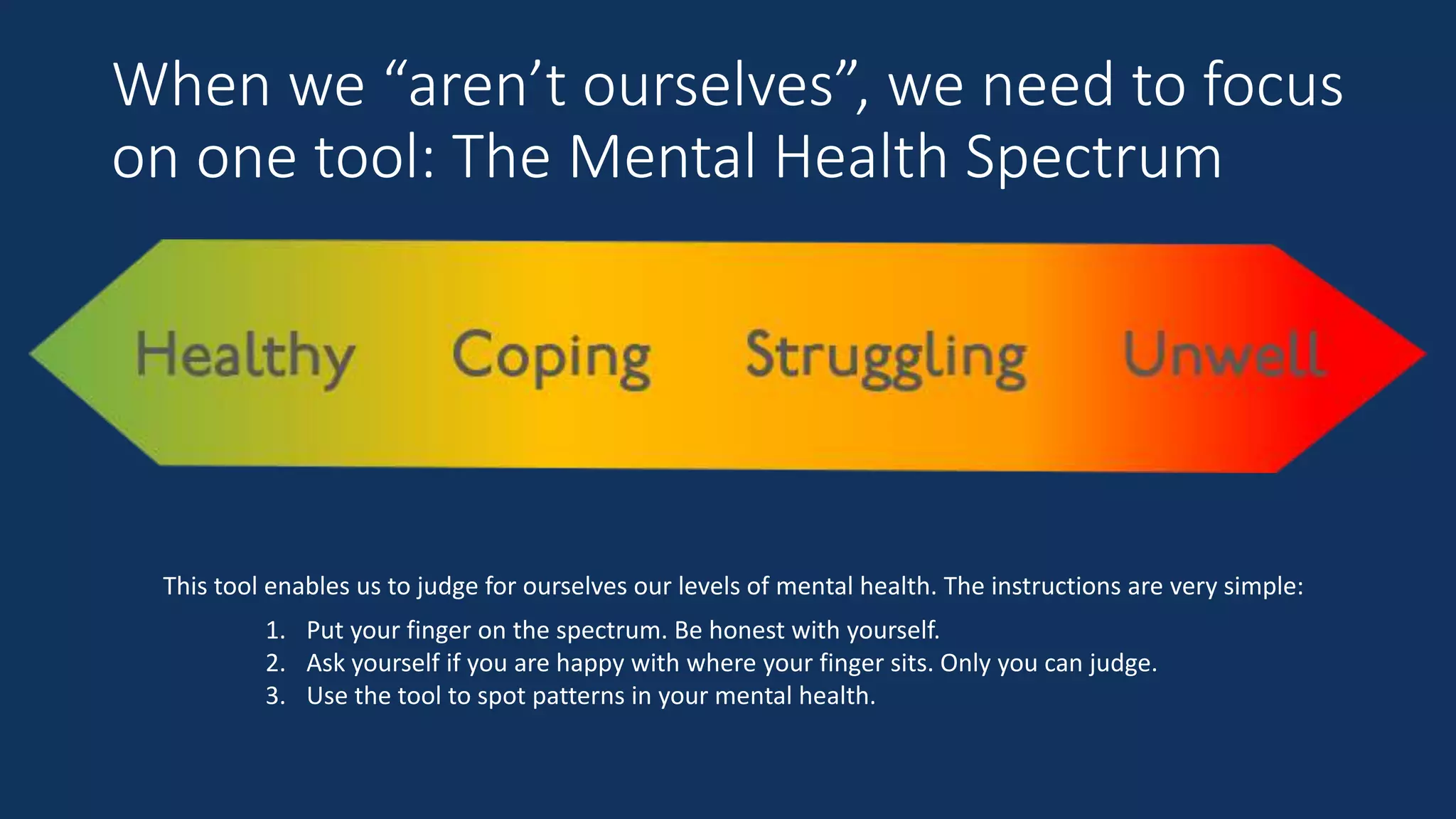 When we “aren’t ourselves”, we need to focus on one tool: The Mental Health Spectrum

Healthy Coping Struggling Unwell

This tool enables us to judge for ourselves our levels of mental health. The instructions are very simple:

1. Put your finger on the spectrum. Be honest with yourself.
2. Ask yourself if you are happy with where your finger sits. Only you can judge.
3. Use the tool to spot patterns in your mental health.